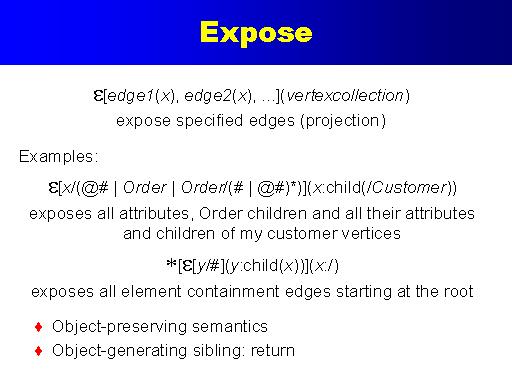 Expose

ε[edge1(x), edge2(x), ...](vertexcollection)
expose specified edges (projection)

Examples:

ε[x/(@# | Order | Order/(# | @#)*)](x:child(/Customer))
exposes all attributes, Order children and all their attributes and children of my customer vertices

*[ε[y/#](y:child(x))](x:/)
exposes all element containment edges starting at the root

♦ Object-preserving semantics
♦ Object-generating sibling: return